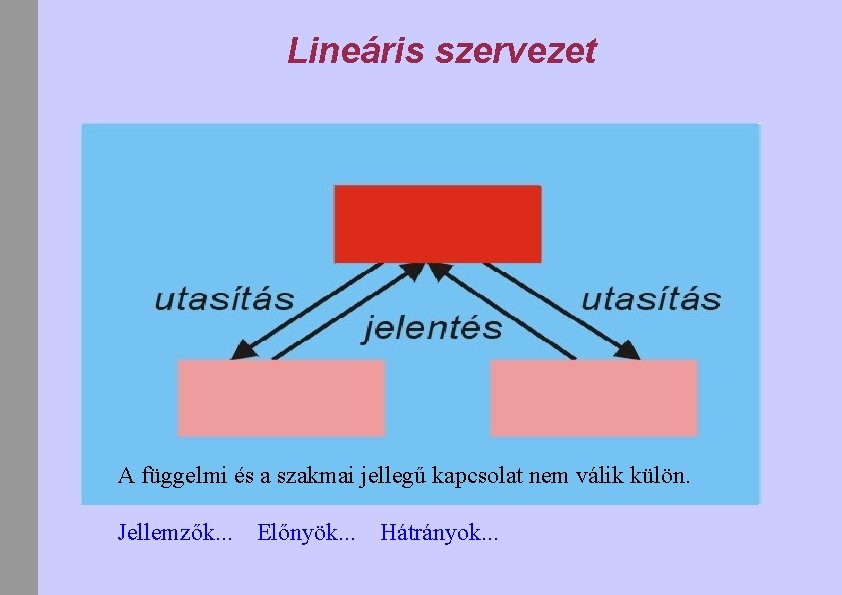 Lineáris szervezet

utasítás
jelentés
utasítás

A függelmi és a szakmai jellegű kapcsolat nem válik külön.

Jellemzők... Előnyök... Hátrányok...